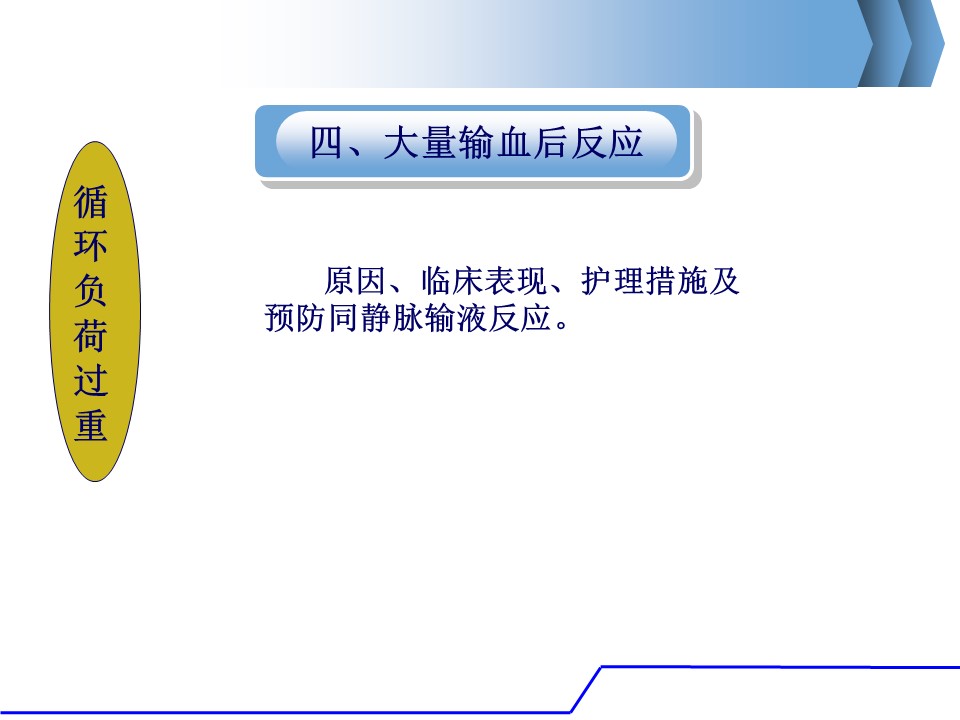 四、大量输血后反应

循环负荷过重

原因、临床表现、护理措施及预防同静脉输液反应。